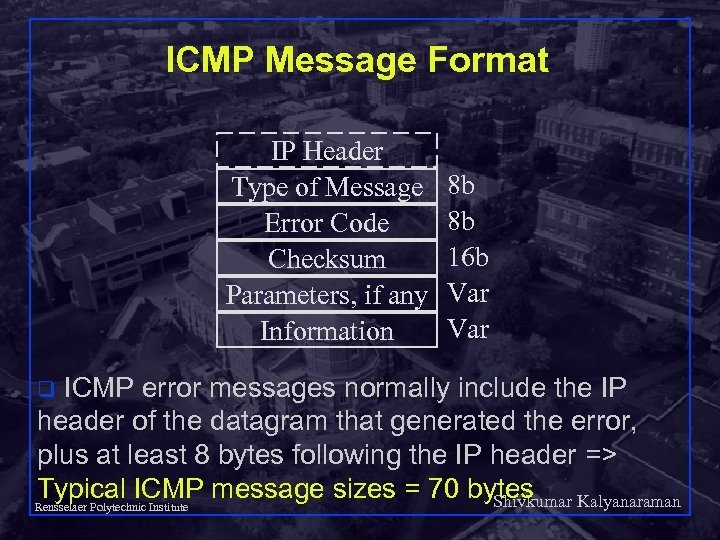 ICMP Message Format

| IP Header | |
|---|---|
| Type of Message | 8b |
| Error Code | 8b |
| Checksum | 16b |
| Parameters, if any | Var |
| Information | Var |

❑ ICMP error messages normally include the IP header of the datagram that generated the error, plus at least 8 bytes following the IP header => Typical ICMP message sizes = 70 bytes

Rensselaer Polytechnic Institute

Shivkumar Kalyanaraman